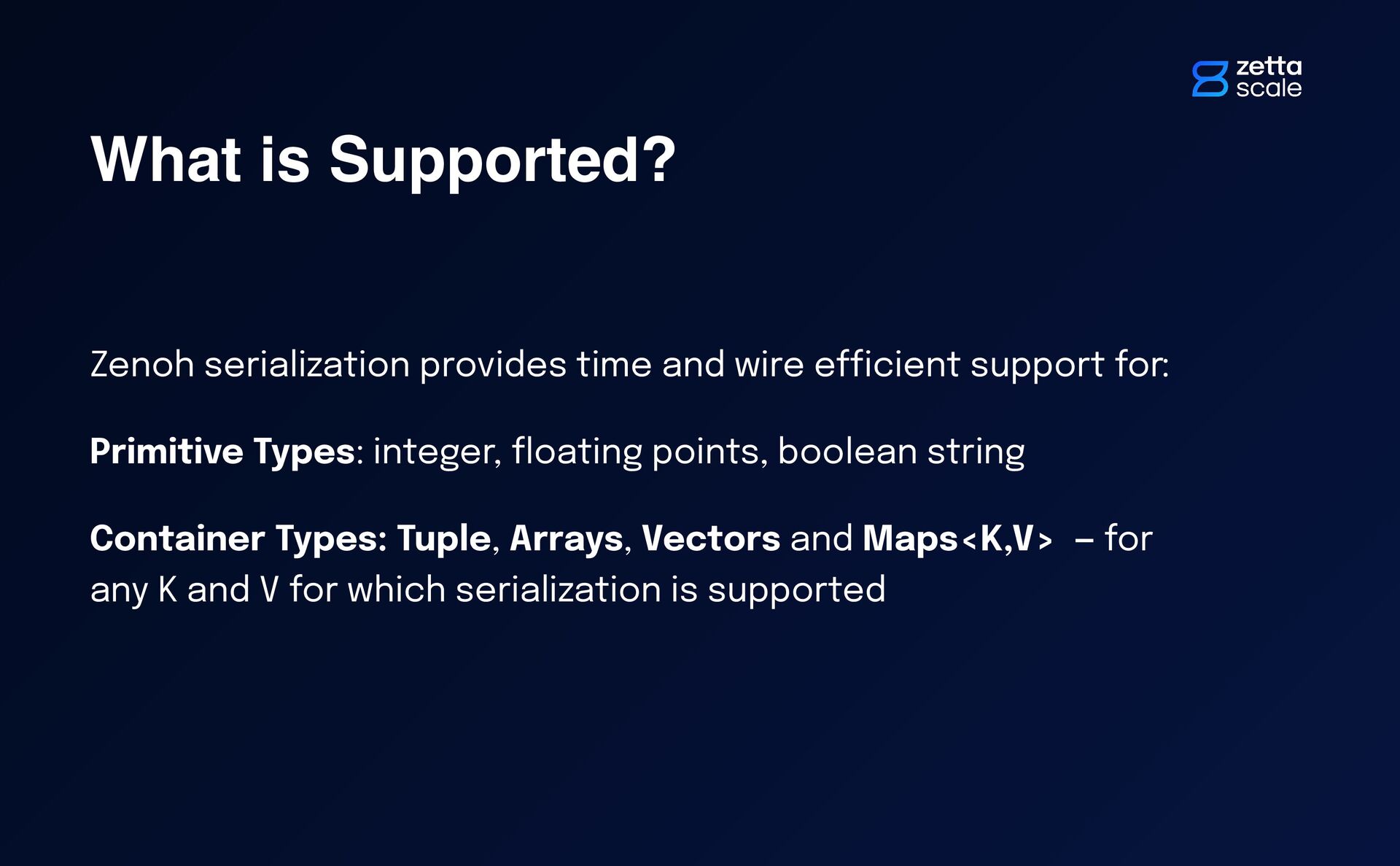 zetta scale

What is Supported?

Zenoh serialization provides time and wire efficient support for:

Primitive Types: integer, floating points, boolean string

Container Types: Tuple, Arrays, Vectors and Maps<K,V> – for any K and V for which serialization is supported